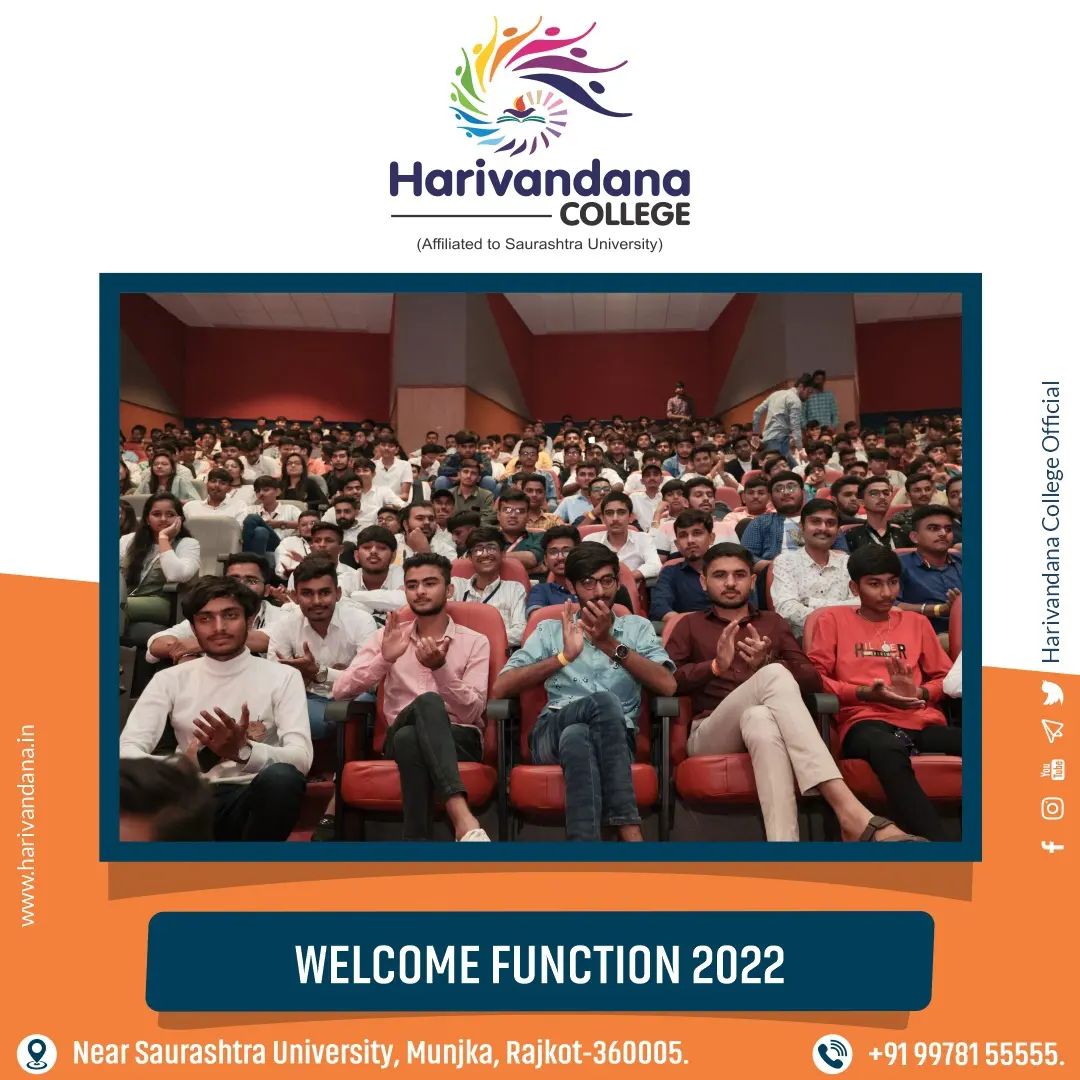 Harivandana
COLLEGE
(Affiliated to Saurashtra University)

www.harivandana.in

Harivandana College Official

WELCOME FUNCTION 2022

Near Saurashtra University, Munjka, Rajkot-360005.

+91 99781 55555.